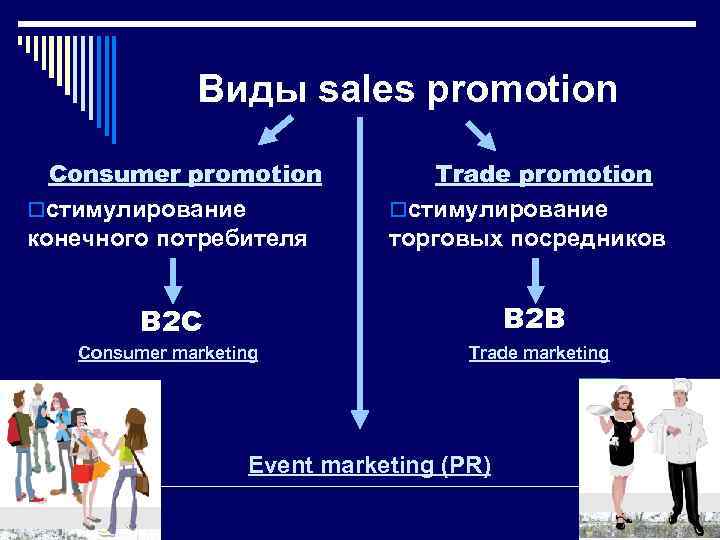 Виды sales promotion

Consumer promotion

стимулирование конечного потребителя

B2C

Consumer marketing

Trade promotion

стимулирование торговых посредников

B2B

Trade marketing

Event marketing (PR)